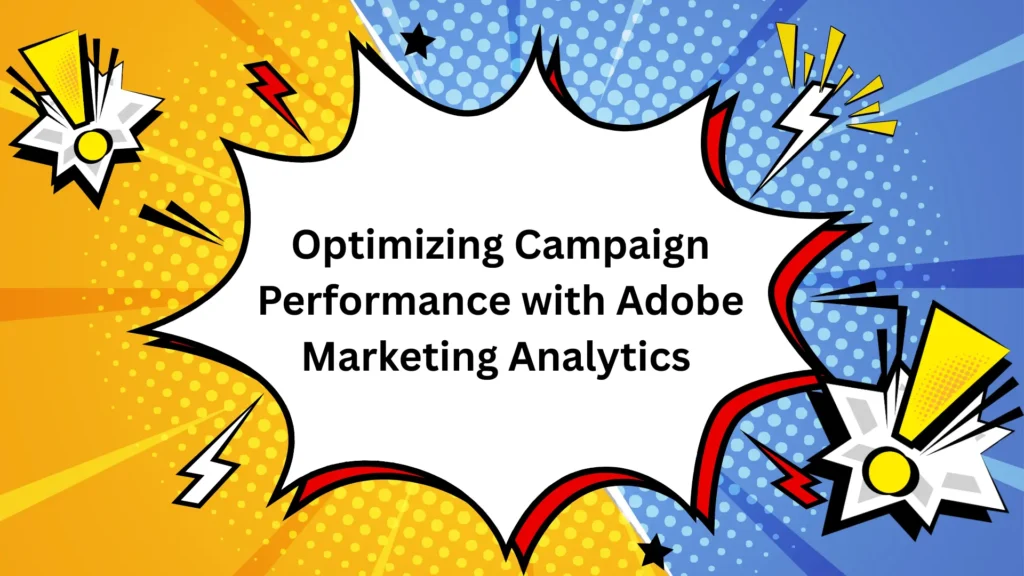 Optimizing Campaign Performance with Adobe Marketing Analytics